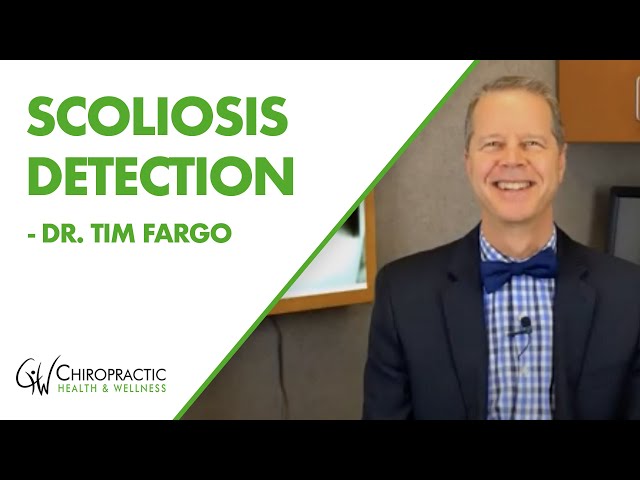 SCOLIOSIS DETECTION

- DR. TIM FARGO

CHW CHIROPRACTIC
HEALTH & WELLNESS